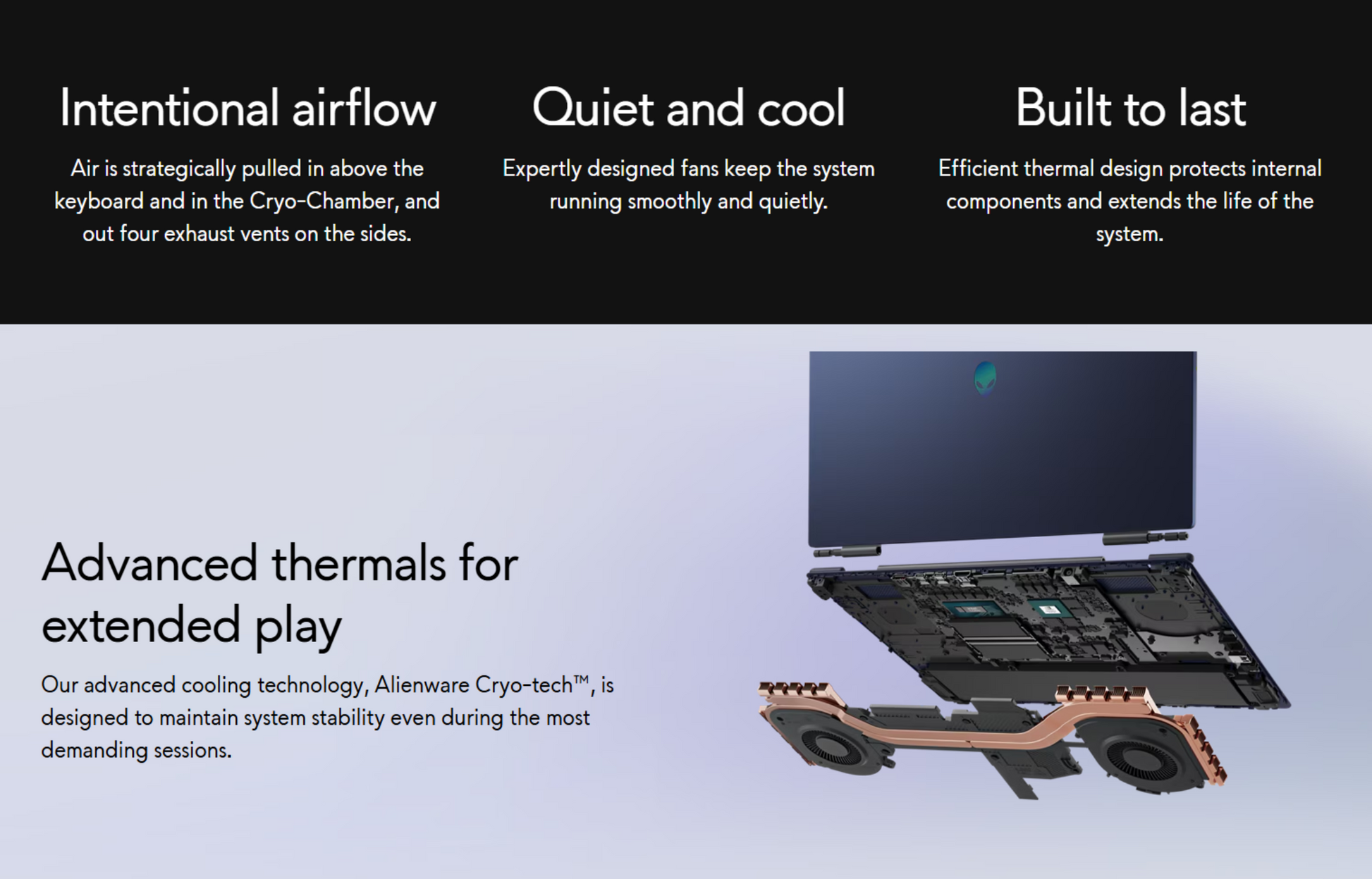 Intentional airflow

Air is strategically pulled in above the keyboard and in the Cryo-Chamber, and out four exhaust vents on the sides.

Quiet and cool

Expertly designed fans keep the system running smoothly and quietly.

Built to last

Efficient thermal design protects internal components and extends the life of the system.

Advanced thermals for extended play

Our advanced cooling technology, Alienware Cryo-tech™, is designed to maintain system stability even during the most demanding sessions.